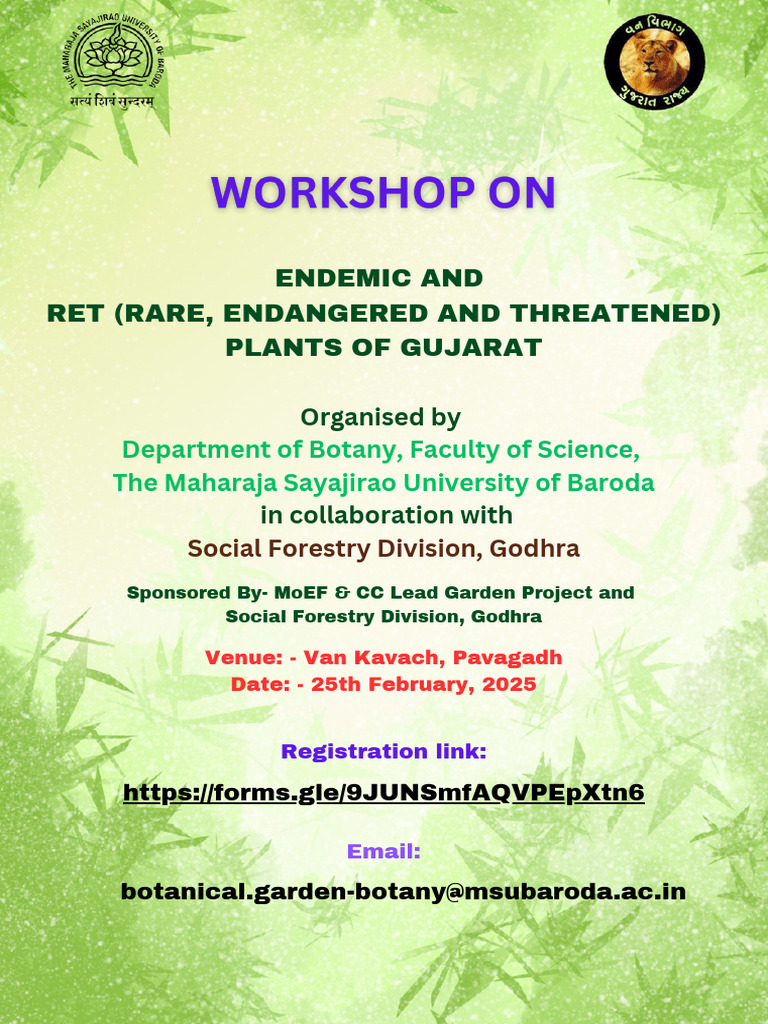 THE MAHARAJA SAYAJIRAO UNIVERSITY OF BARODA
सत्यं शिवं सुन्दरम्

વન વિભાગ
ગુજરાત રાજ્ય

WORKSHOP ON

ENDEMIC AND
RET (RARE, ENDANGERED AND THREATENED)
PLANTS OF GUJARAT

Organised by
Department of Botany, Faculty of Science,
The Maharaja Sayajirao University of Baroda
in collaboration with
Social Forestry Division, Godhra

Sponsored By- MoEF & CC Lead Garden Project and
Social Forestry Division, Godhra

Venue: - Van Kavach, Pavagadh
Date: - 25th February, 2025

Registration link:

https://forms.gle/9JUNSmfAQVPEpXtn6

Email:

botanical.garden-botany@msubaroda.ac.in